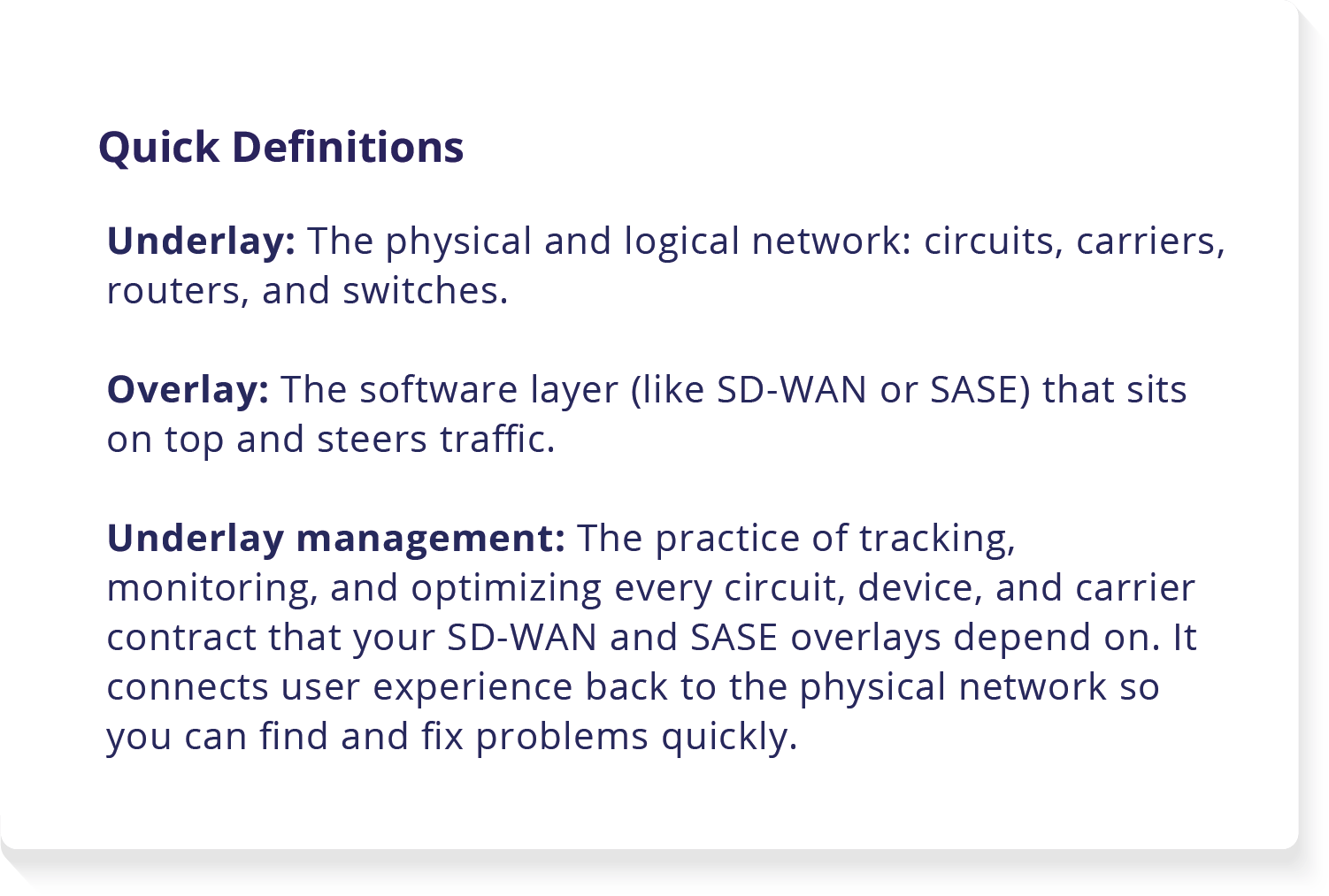 Quick Definitions

Underlay: The physical and logical network: circuits, carriers, routers, and switches.

Overlay: The software layer (like SD-WAN or SASE) that sits on top and steers traffic.

Underlay management: The practice of tracking, monitoring, and optimizing every circuit, device, and carrier contract that your SD-WAN and SASE overlays depend on. It connects user experience back to the physical network so you can find and fix problems quickly.